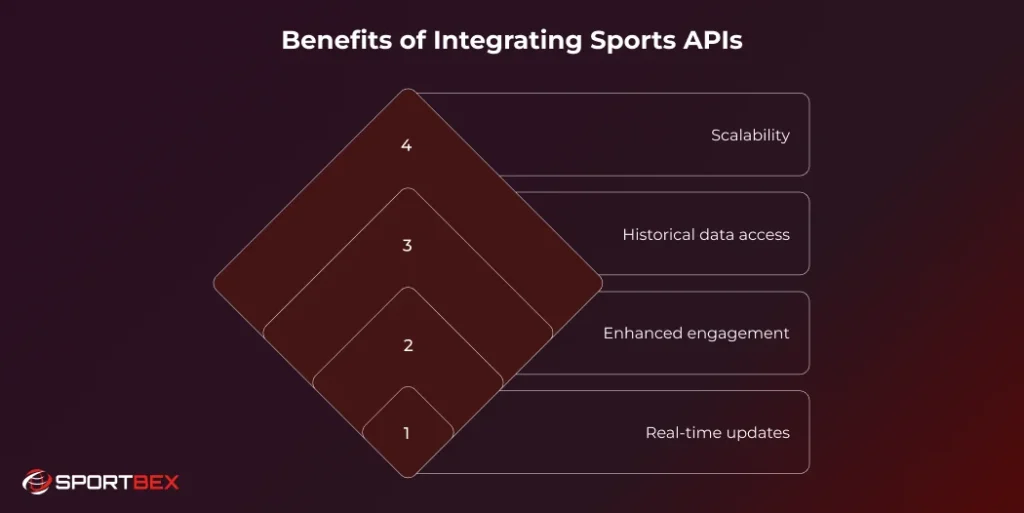 Benefits of Integrating Sports APIs

4

Scalability

3

Historical data access

2

Enhanced engagement

1

Real-time updates

SPORTBEX